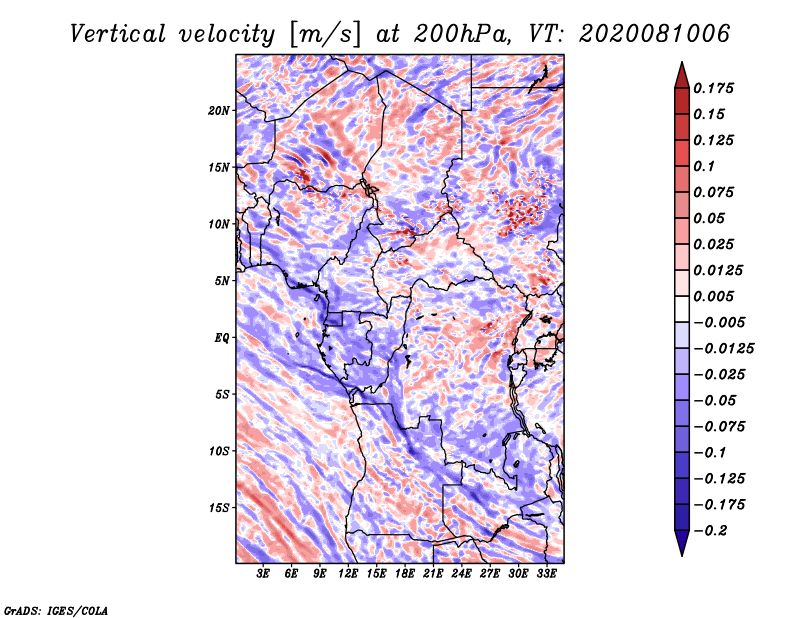 Vertical velocity [m/s] at 200hPa, VT: 2020081006

20N
15N
10N
5N
EQ
5S
10S
15S

3E 6E 9E 12E 15E 18E 21E 24E 27E 30E 33E

0.175
0.15
0.125
0.1
0.075
0.05
0.025
0.0125
0.005
−0.005
−0.0125
−0.025
−0.05
−0.075
−0.1
−0.125
−0.175
−0.2

GrADS: IGES/COLA